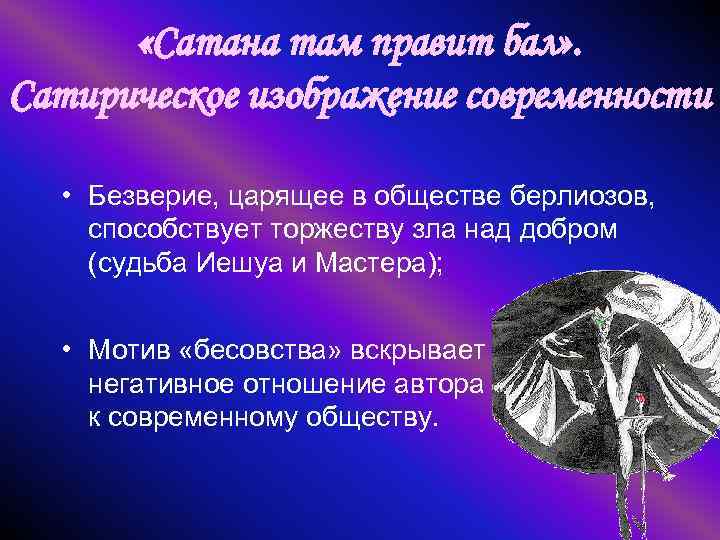 «Сатана там правит бал».
Сатирическое изображение современности

• Безверие, царящее в обществе берлиозов, способствует торжеству зла над добром (судьба Иешуа и Мастера);

• Мотив «бесовства» вскрывает негативное отношение автора к современному обществу.